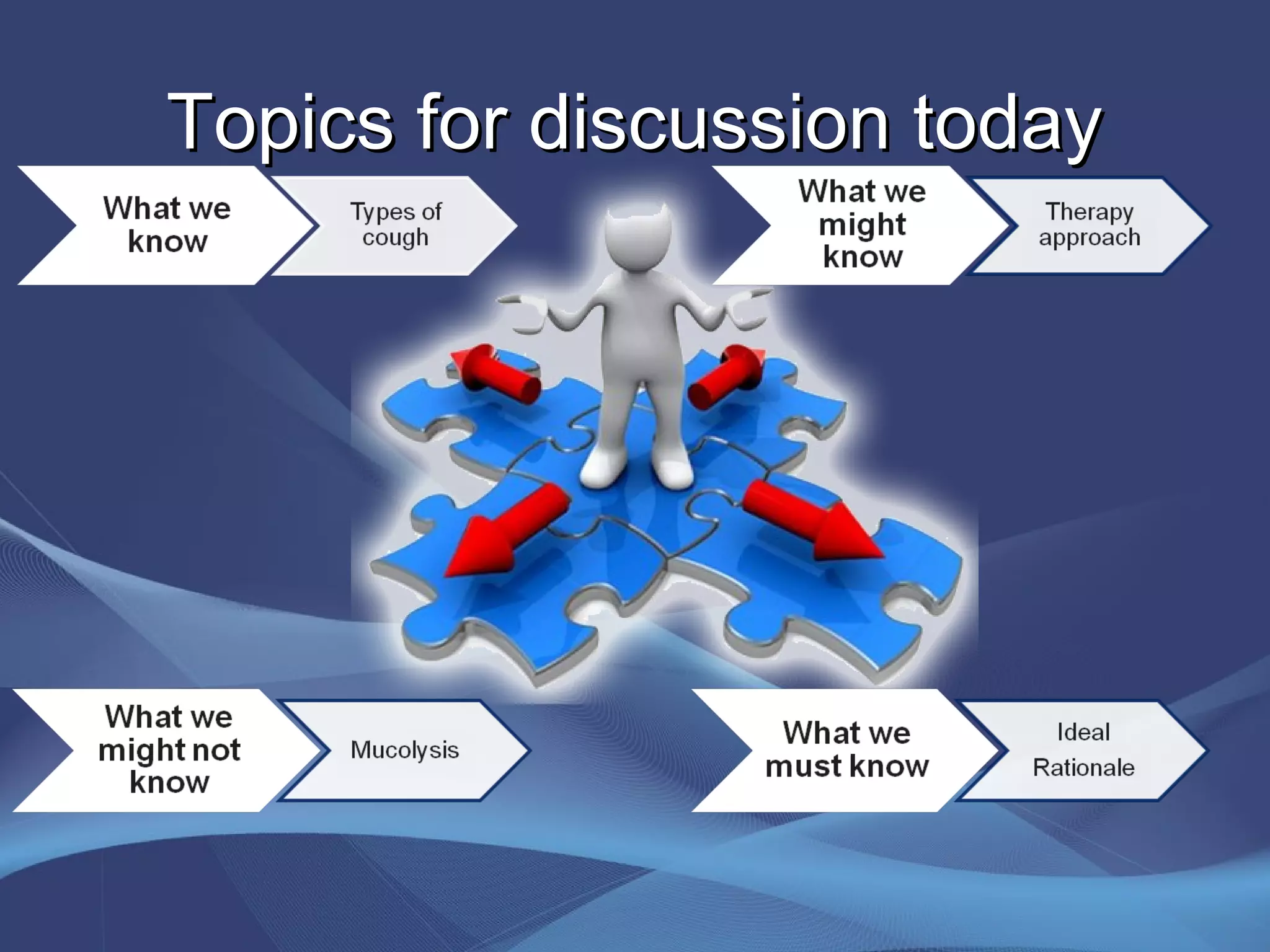 Topics for discussion today

What we know

Types of cough

What we might know

Therapy approach

What we might not know

Mucolysis

What we must know

Ideal

Rationale